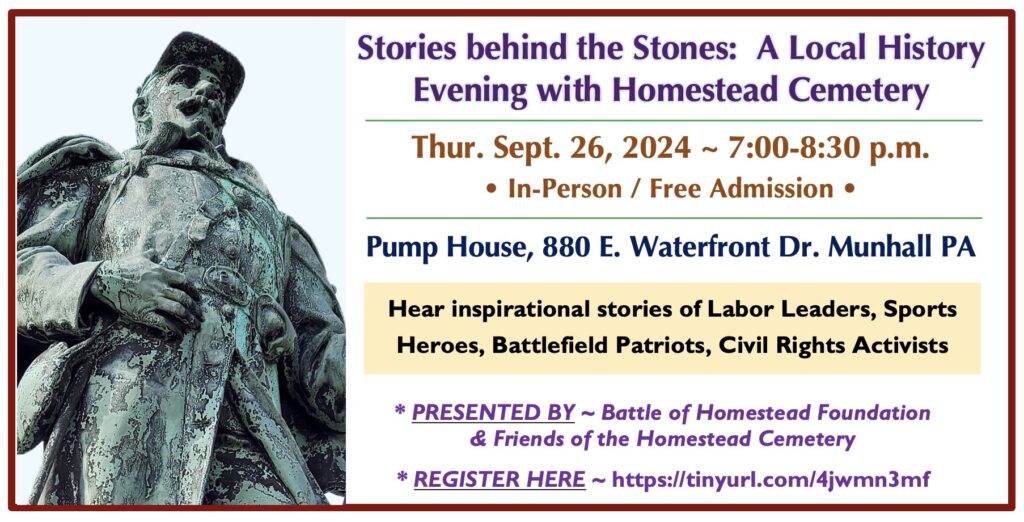 Stories behind the Stones: A Local History Evening with Homestead Cemetery

Thur. Sept. 26, 2024 ~ 7:00-8:30 p.m.

• In-Person / Free Admission •

Pump House, 880 E. Waterfront Dr. Munhall PA

Hear inspirational stories of Labor Leaders, Sports Heroes, Battlefield Patriots, Civil Rights Activists

* PRESENTED BY ~ Battle of Homestead Foundation & Friends of the Homestead Cemetery

* REGISTER HERE ~ https://tinyurl.com/4jwmn3mf